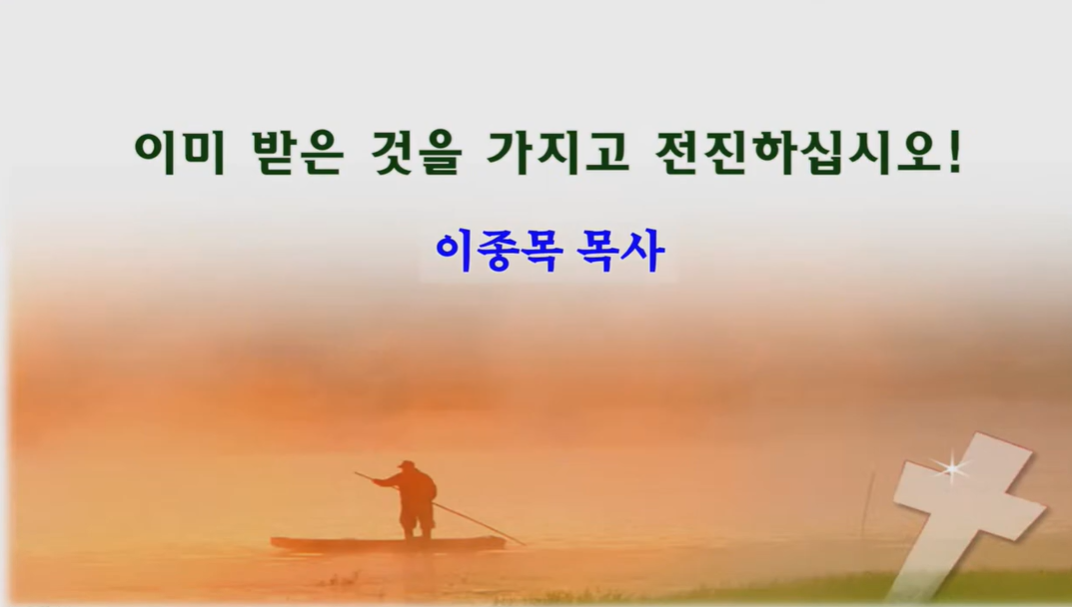 이미 받은 것을 가지고 전진하십시오!

이종목 목사